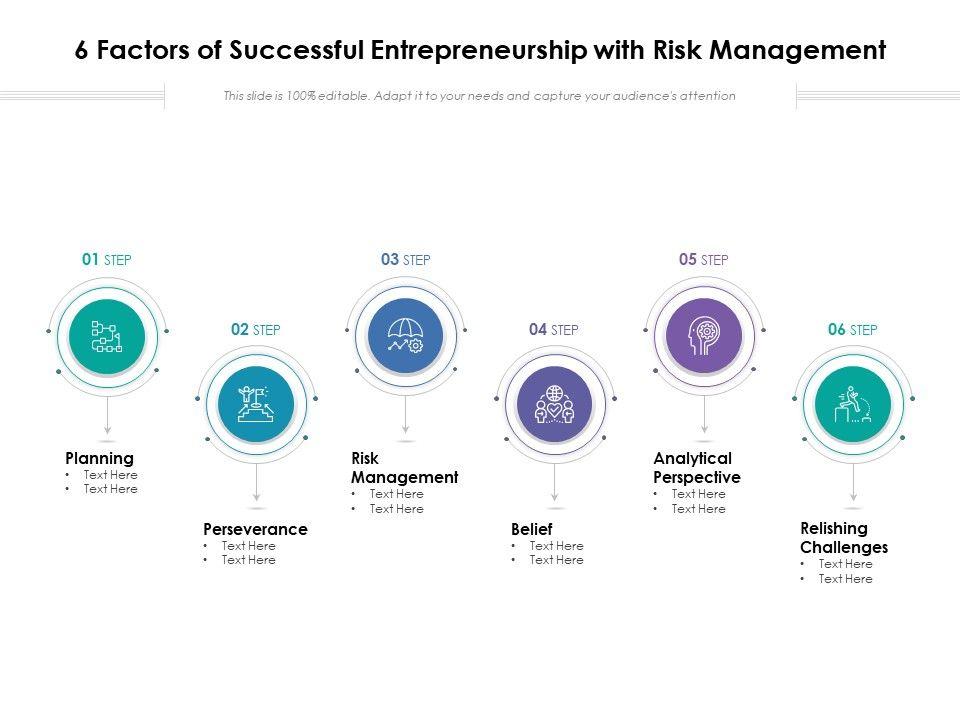 6 Factors of Successful Entrepreneurship with Risk Management

This slide is 100% editable. Adapt it to your needs and capture your audience's attention

01 STEP

Planning
• Text Here
• Text Here

02 STEP

Perseverance
• Text Here
• Text Here

03 STEP

Risk Management
• Text Here
• Text Here

04 STEP

Belief
• Text Here
• Text Here

05 STEP

Analytical Perspective
• Text Here
• Text Here

06 STEP

Relishing Challenges
• Text Here
• Text Here